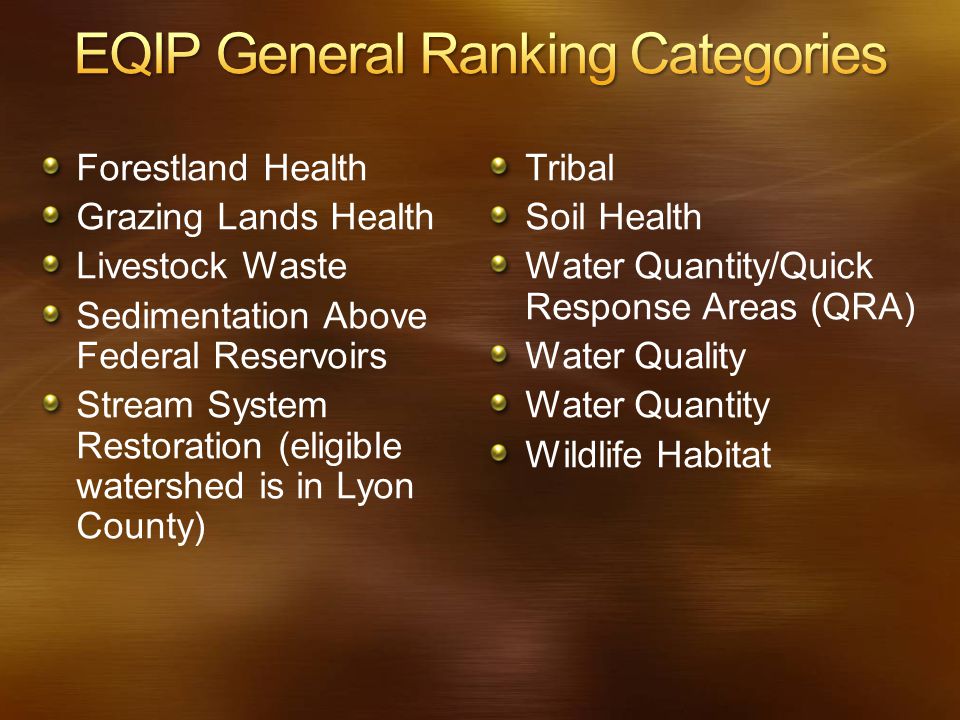 EQIP General Ranking Categories

- Forestland Health
- Grazing Lands Health
- Livestock Waste
- Sedimentation Above Federal Reservoirs
- Stream System Restoration (eligible watershed is in Lyon County)

- Tribal
- Soil Health
- Water Quantity/Quick Response Areas (QRA)
- Water Quality
- Water Quantity
- Wildlife Habitat